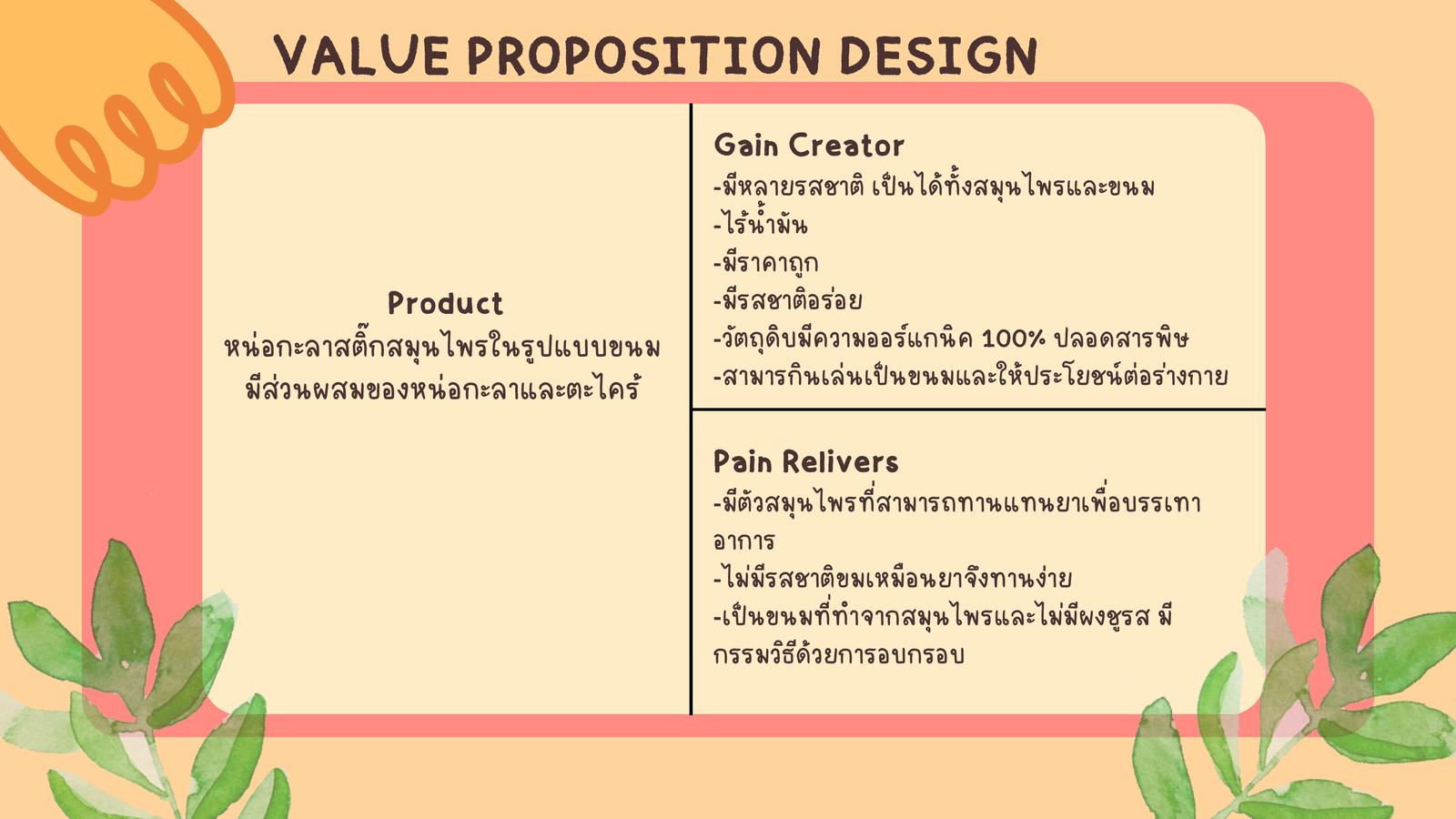 VALUE PROPOSITION DESIGN

Product
หน่อกะลาสติ๊กสมุนไพรในรูปแบบขนม มีส่วนผสมของหน่อกะลาและตะไคร้

Gain Creator
-มีหลายรสชาติ เป็นได้ทั้งสมุนไพรและขนม
-ไร้น้ำมัน
-มีราคาถูก
-มีรสชาติอร่อย
-วัตถุดิบมีความออร์แกนิค 100% ปลอดสารพิษ
-สามารกินเล่นเป็นขนมและให้ประโยชน์ต่อร่างกาย

Pain Relivers
-มีตัวสมุนไพรที่สามารถทานแทนยาเพื่อบรรเทาอาการ
-ไม่มีรสชาติขมเหมือนยาจึงทานง่าย
-เป็นขนมที่ทำจากสมุนไพรและไม่มีผงชูรส มีกรรมวิธีด้วยการอบกรอบ